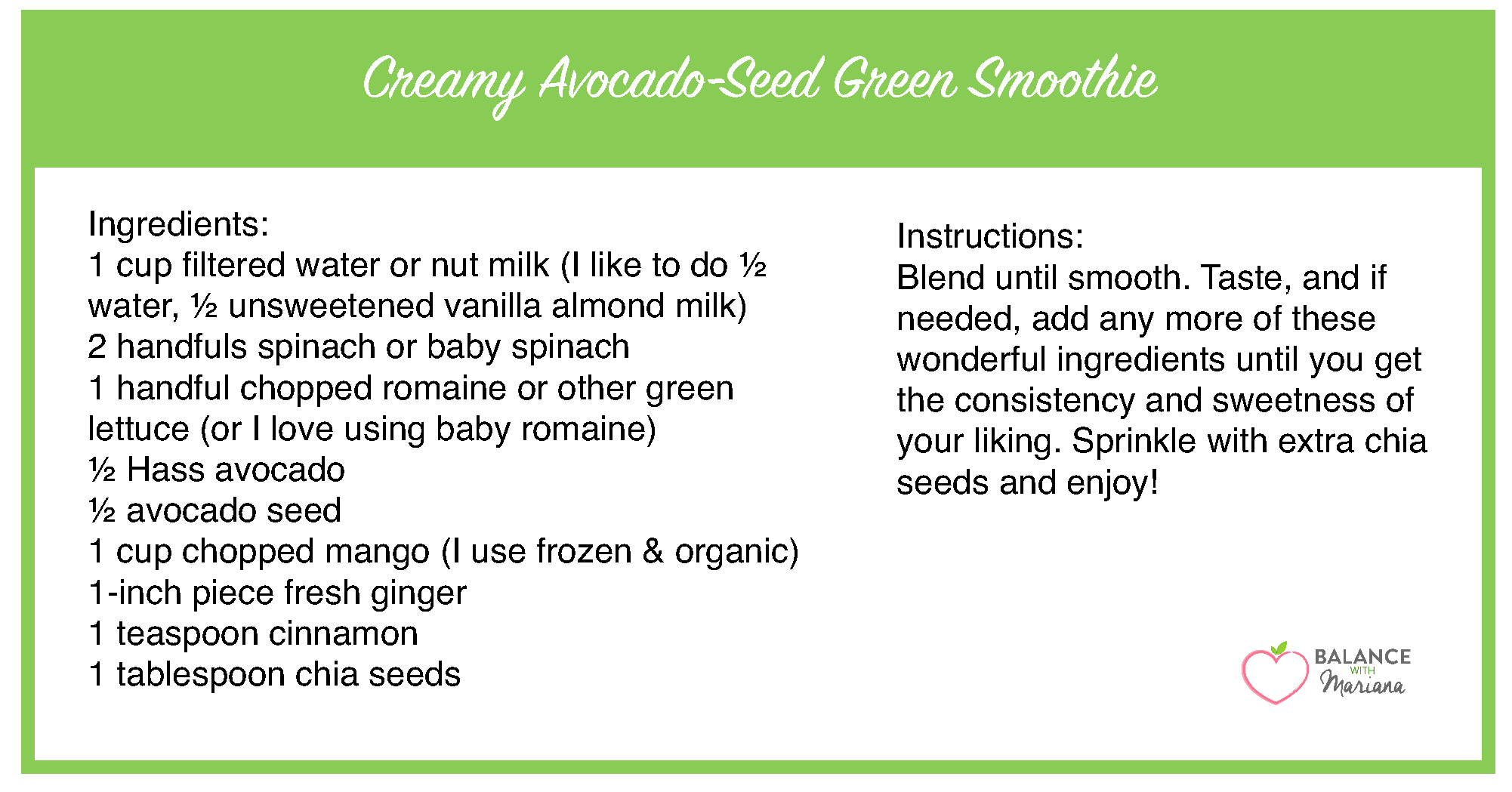 Creamy Avocado-Seed Green Smoothie

Ingredients:
1 cup filtered water or nut milk (I like to do ½ water, ½ unsweetened vanilla almond milk)
2 handfuls spinach or baby spinach
1 handful chopped romaine or other green lettuce (or I love using baby romaine)
½ Hass avocado
½ avocado seed
1 cup chopped mango (I use frozen & organic)
1-inch piece fresh ginger
1 teaspoon cinnamon
1 tablespoon chia seeds

Instructions:
Blend until smooth. Taste, and if needed, add any more of these wonderful ingredients until you get the consistency and sweetness of your liking. Sprinkle with extra chia seeds and enjoy!

BALANCE WITH Mariana